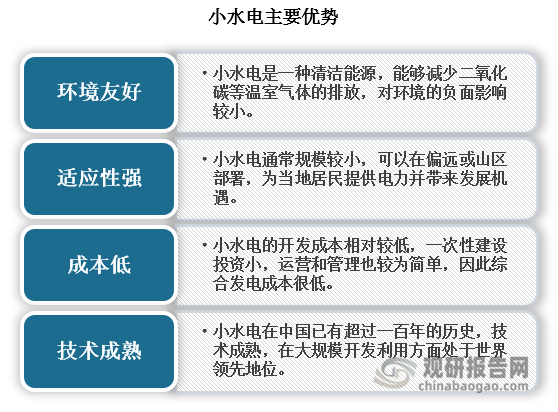 小水电主要优势

环境友好

• 小水电是一种清洁能源，能够减少二氧化碳等温室气体的排放，对环境的负面影响较小。

适应性强

• 小水电通常规模较小，可以在偏远或山区部署，为当地居民提供电力并带来发展机遇。

成本低

• 小水电的开发成本相对较低，一次性建设投资小，运营和管理也较为简单，因此综合发电成本很低。

技术成熟

• 小水电在中国已有超过一百年的历史，技术成熟，在大规模开发利用方面处于世界领先地位。

观研报告网
chinabaogao.com